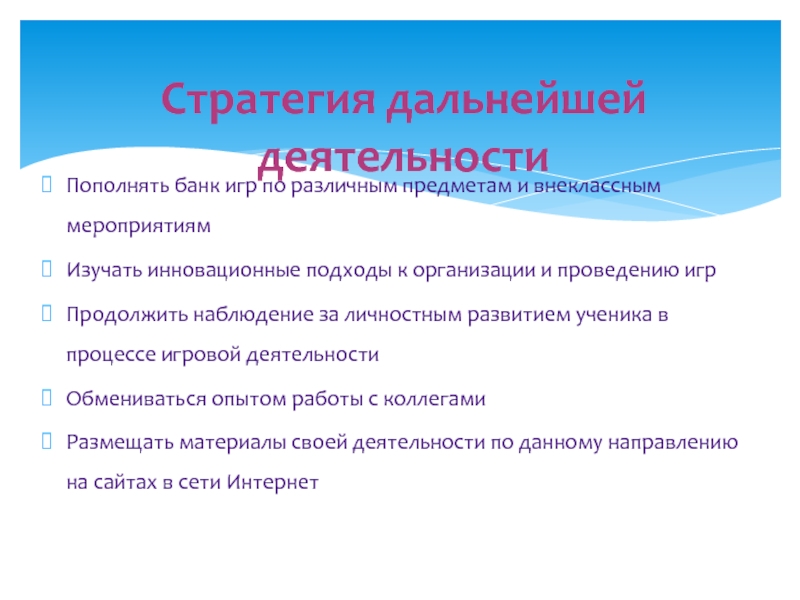 Стратегия дальнейшей деятельности

Пополнять банк игр по различным предметам и внеклассным мероприятиям

Изучать инновационные подходы к организации и проведению игр

Продолжить наблюдение за личностным развитием ученика в процессе игровой деятельности

Обмениваться опытом работы с коллегами

Размещать материалы своей деятельности по данному направлению на сайтах в сети Интернет